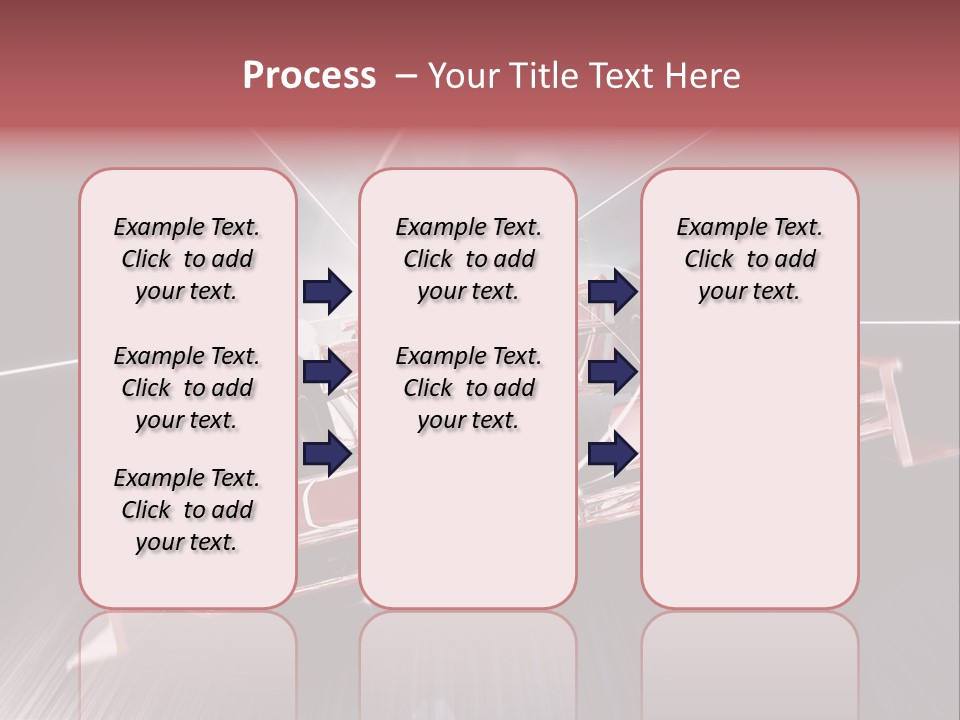 Process – Your Title Text Here

Example Text. Click to add your text.

Example Text. Click to add your text.

Example Text. Click to add your text.

Example Text. Click to add your text.

Example Text. Click to add your text.

Example Text. Click to add your text.